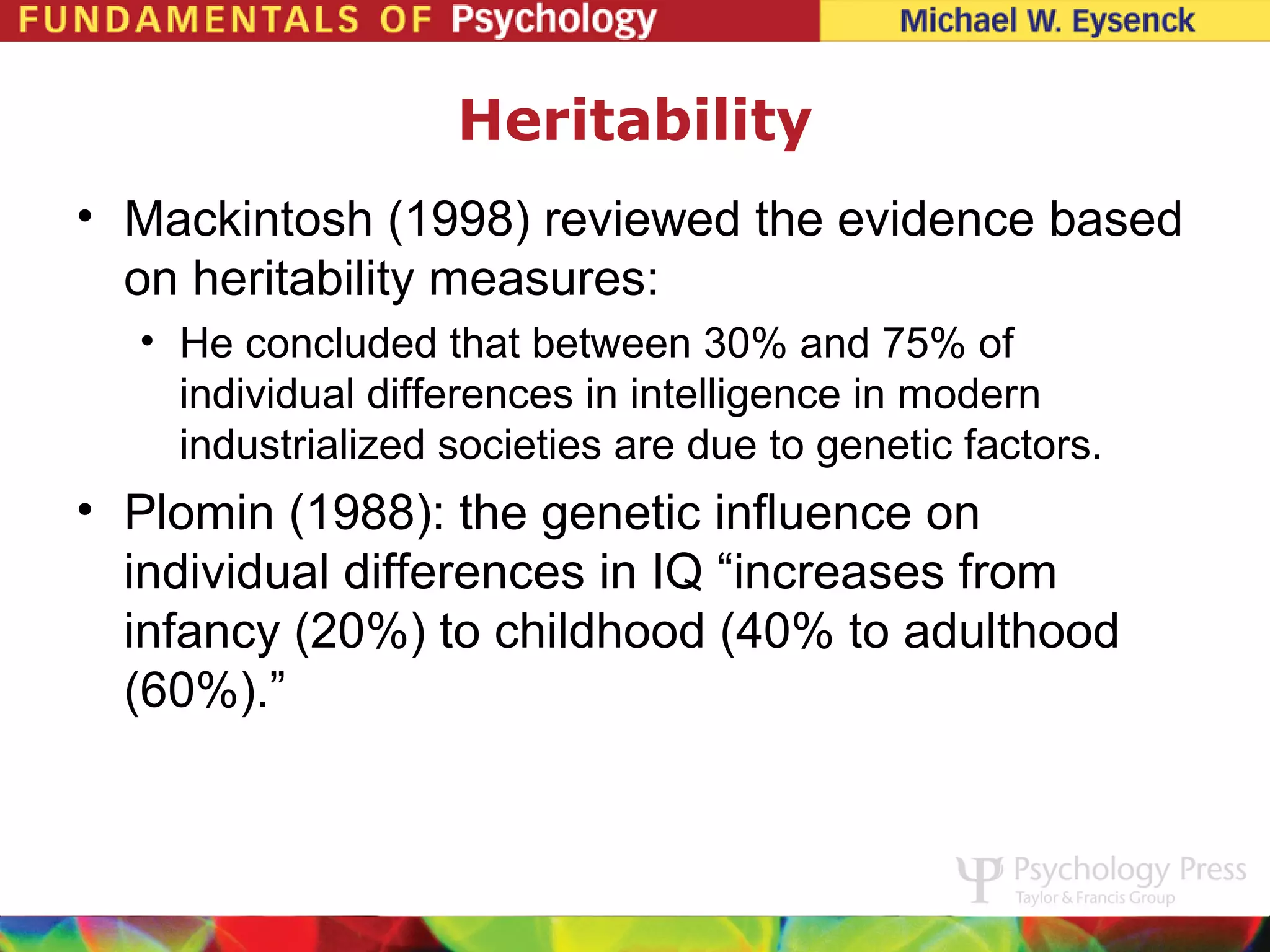 FUNDAMENTALS OF Psychology Michael W. Eysenck

Heritability

• Mackintosh (1998) reviewed the evidence based on heritability measures:

• He concluded that between 30% and 75% of individual differences in intelligence in modern industrialized societies are due to genetic factors.

• Plomin (1988): the genetic influence on individual differences in IQ “increases from infancy (20%) to childhood (40% to adulthood (60%).”

Ψ Psychology Press
Taylor & Francis Group